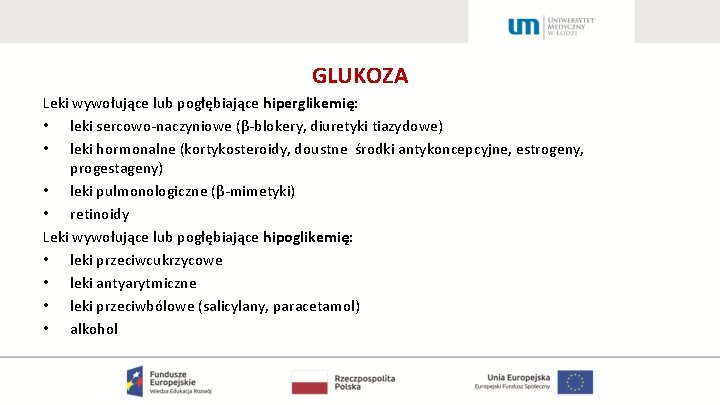 um UNIWERSYTET MEDYCZNY W ŁODZI

GLUKOZA

Leki wywołujące lub pogłębiające hiperglikemię:

• leki sercowo-naczyniowe (β-blokery, diuretyki tiazydowe)
• leki hormonalne (kortykosteroidy, doustne środki antykoncepcyjne, estrogeny, progestageny)
• leki pulmonologiczne (β-mimetyki)
• retinoidy

Leki wywołujące lub pogłębiające hipoglikemię:

• leki przeciwcukrzycowe
• leki antyarytmiczne
• leki przeciwbólowe (salicylany, paracetamol)
• alkohol

Fundusze Europejskie Wiedza Edukacja Rozwój

Rzeczpospolita Polska

Unia Europejska Europejski Fundusz Społeczny